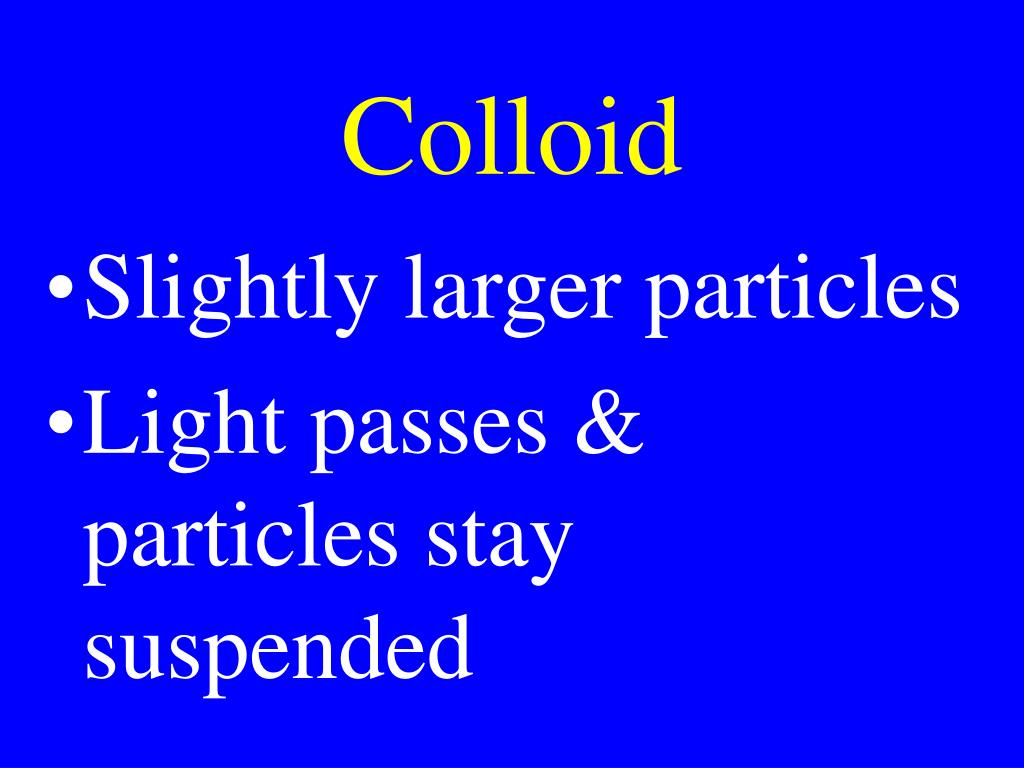 Colloid

•Slightly larger particles

•Light passes & particles stay suspended